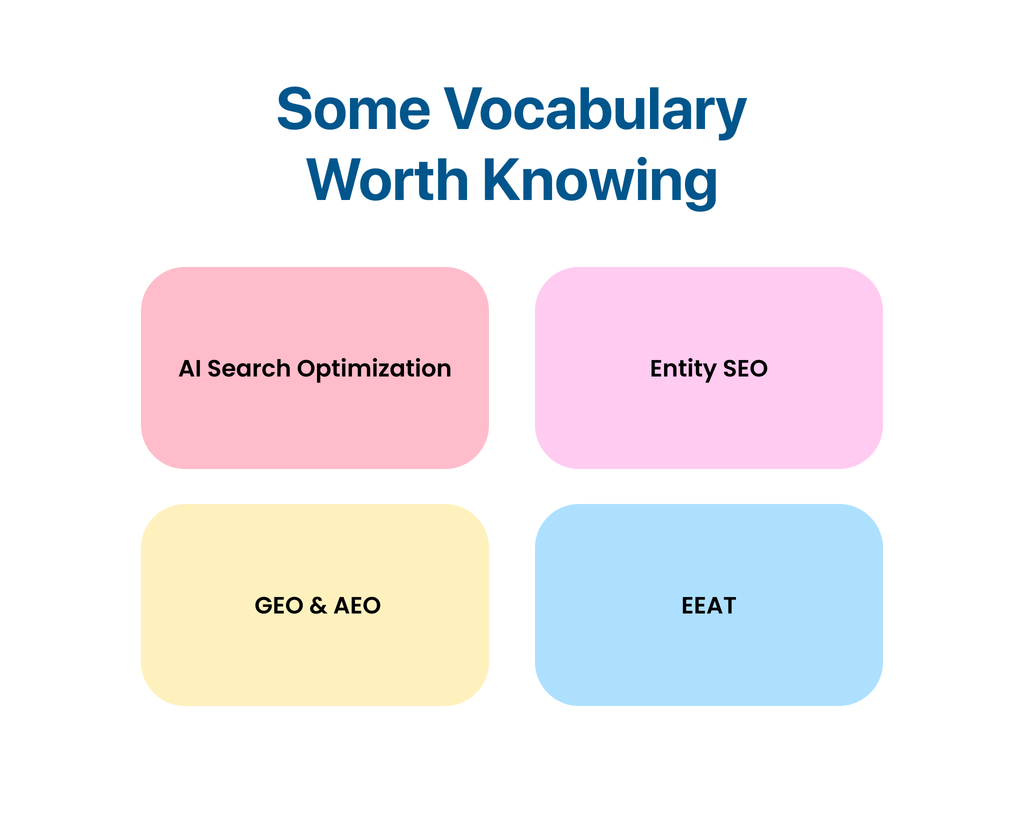 Some Vocabulary Worth Knowing

AI Search Optimization

Entity SEO

GEO & AEO

EEAT